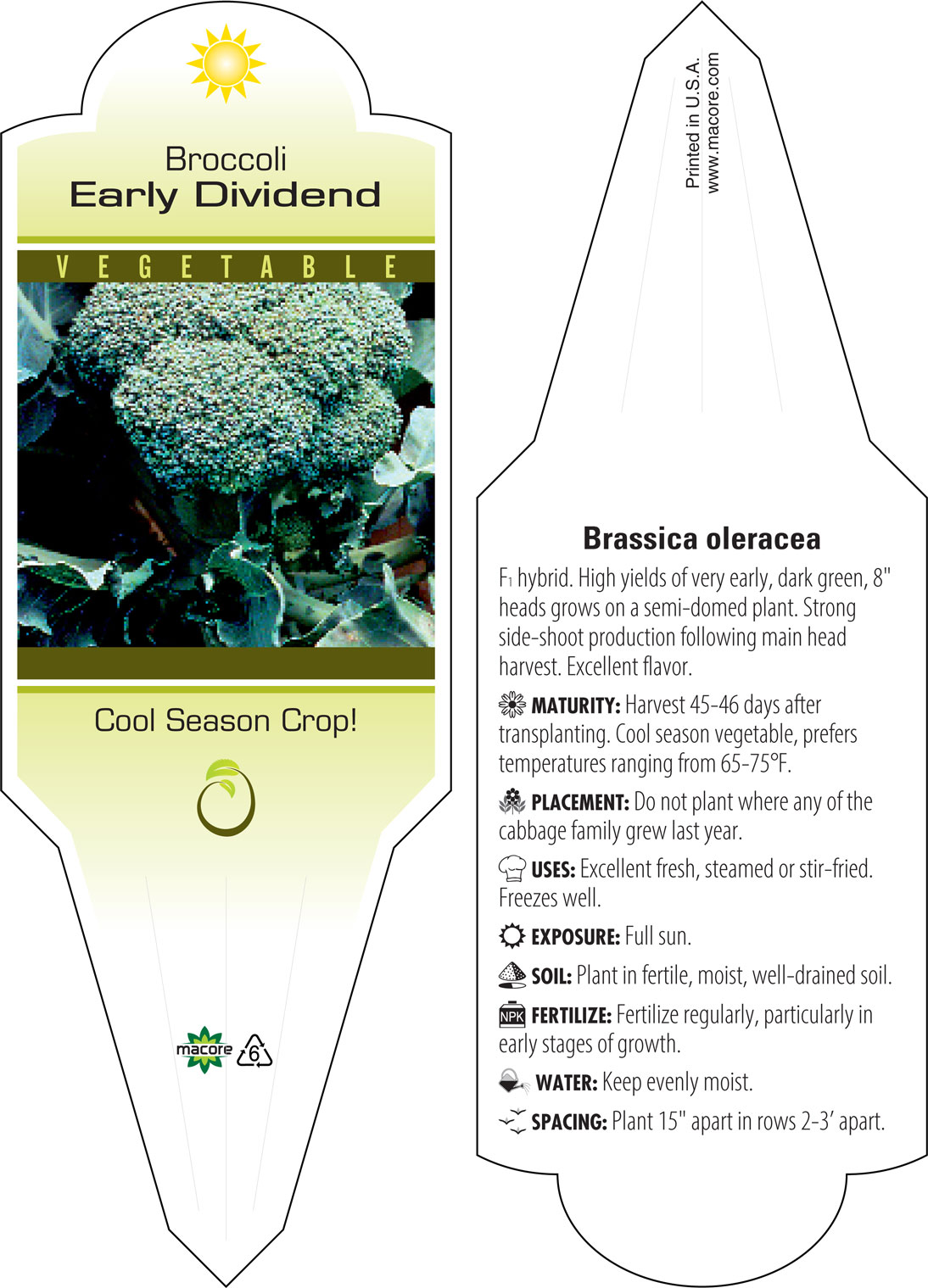 Broccoli
Early Dividend

VEGETABLE

Cool Season Crop!

macore 6

Printed in U.S.A.
www.macore.com

Brassica oleracea

$F_1$ hybrid. High yields of very early, dark green, 8" heads grows on a semi-domed plant. Strong side-shoot production following main head harvest. Excellent flavor.

MATURITY: Harvest 45-46 days after transplanting. Cool season vegetable, prefers temperatures ranging from 65-75°F.

PLACEMENT: Do not plant where any of the cabbage family grew last year.

USES: Excellent fresh, steamed or stir-fried. Freezes well.

EXPOSURE: Full sun.

SOIL: Plant in fertile, moist, well-drained soil.

NPK FERTILIZE: Fertilize regularly, particularly in early stages of growth.

WATER: Keep evenly moist.

SPACING: Plant 15" apart in rows 2-3' apart.